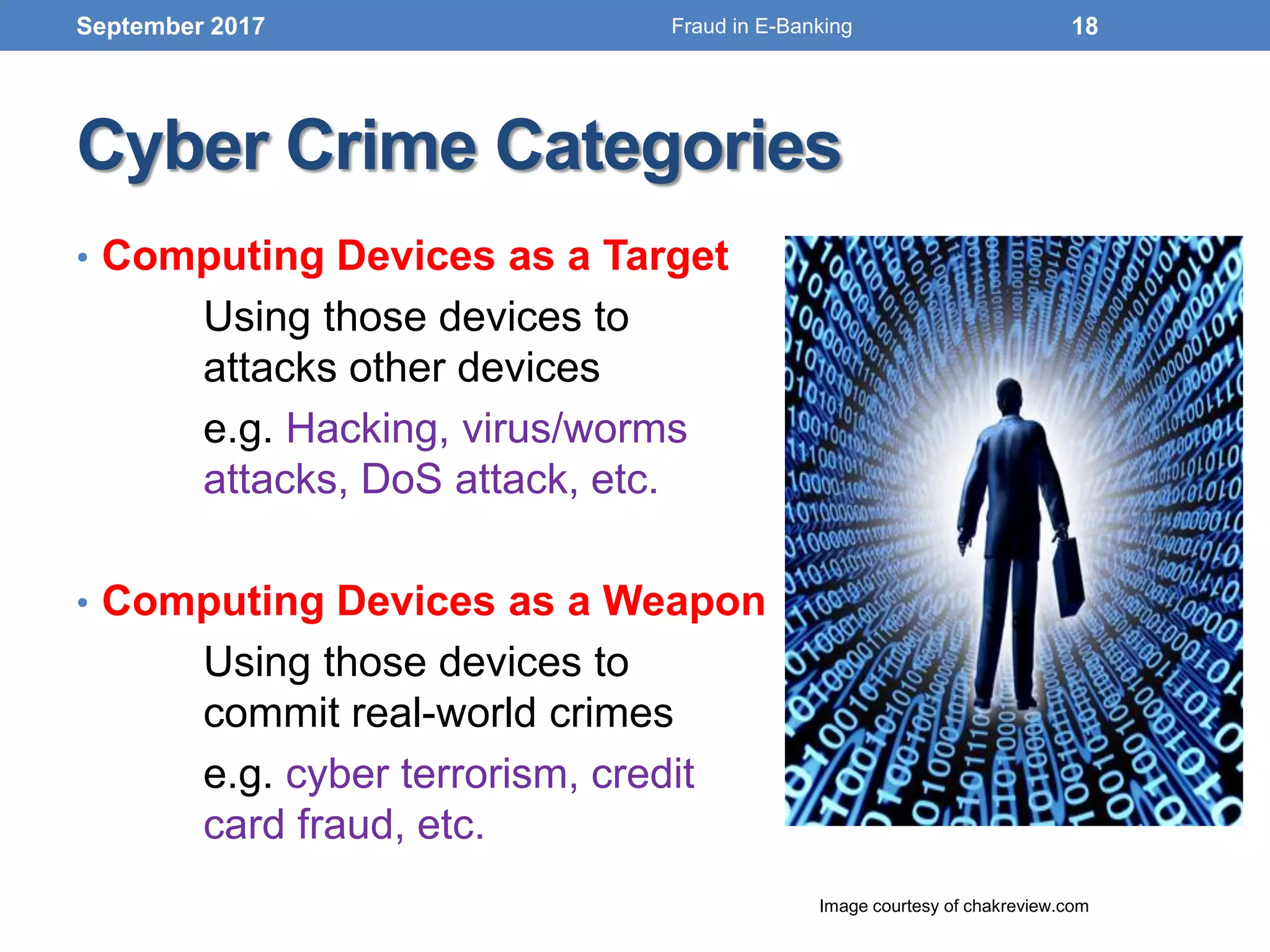 September 2017 Fraud in E-Banking 18

Cyber Crime Categories

• Computing Devices as a Target

Using those devices to attacks other devices

e.g. Hacking, virus/worms attacks, DoS attack, etc.

• Computing Devices as a Weapon

Using those devices to commit real-world crimes

e.g. cyber terrorism, credit card fraud, etc.

Image courtesy of chakreview.com